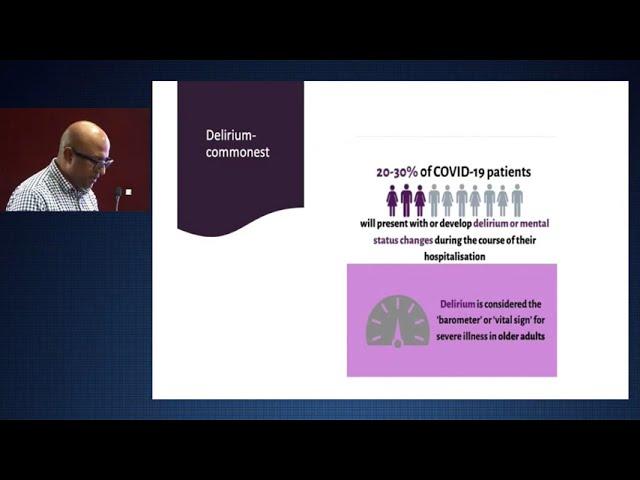 Delirium-commonest

20-30% of COVID-19 patients

will present with or develop delirium or mental status changes during the course of their hospitalisation

Delirium is considered the 'barometer' or 'vital sign' for severe illness in older adults